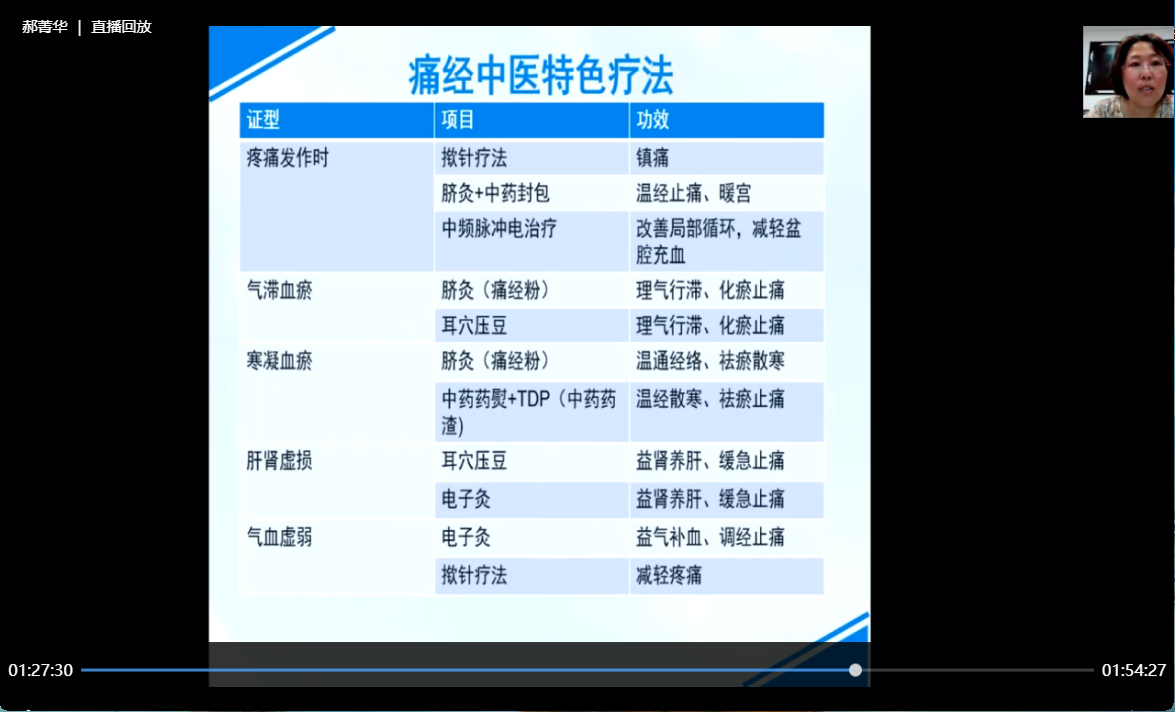 郝菁华 | 直播回放

痛经中医特色疗法

| 证型 | 项目 | 功效 |
|---|---|---|
| 疼痛发作时 | 揿针疗法 | 镇痛 |
| | 脐灸+中药封包 | 温经止痛、暖宫 |
| | 中频脉冲电治疗 | 改善局部循环，减轻盆腔充血 |
| 气滞血瘀 | 脐灸（痛经粉） | 理气行滞、化瘀止痛 |
| | 耳穴压豆 | 理气行滞、化瘀止痛 |
| 寒凝血瘀 | 脐灸（痛经粉） | 温通经络、祛瘀散寒 |
| | 中药药熨+TDP（中药药渣） | 温经散寒、祛瘀止痛 |
| 肝肾虚损 | 耳穴压豆 | 益肾养肝、缓急止痛 |
| | 电子灸 | 益肾养肝、缓急止痛 |
| 气血虚弱 | 电子灸 | 益气补血、调经止痛 |
| | 揿针疗法 | 减轻疼痛 |

01:27:30
01:54:27